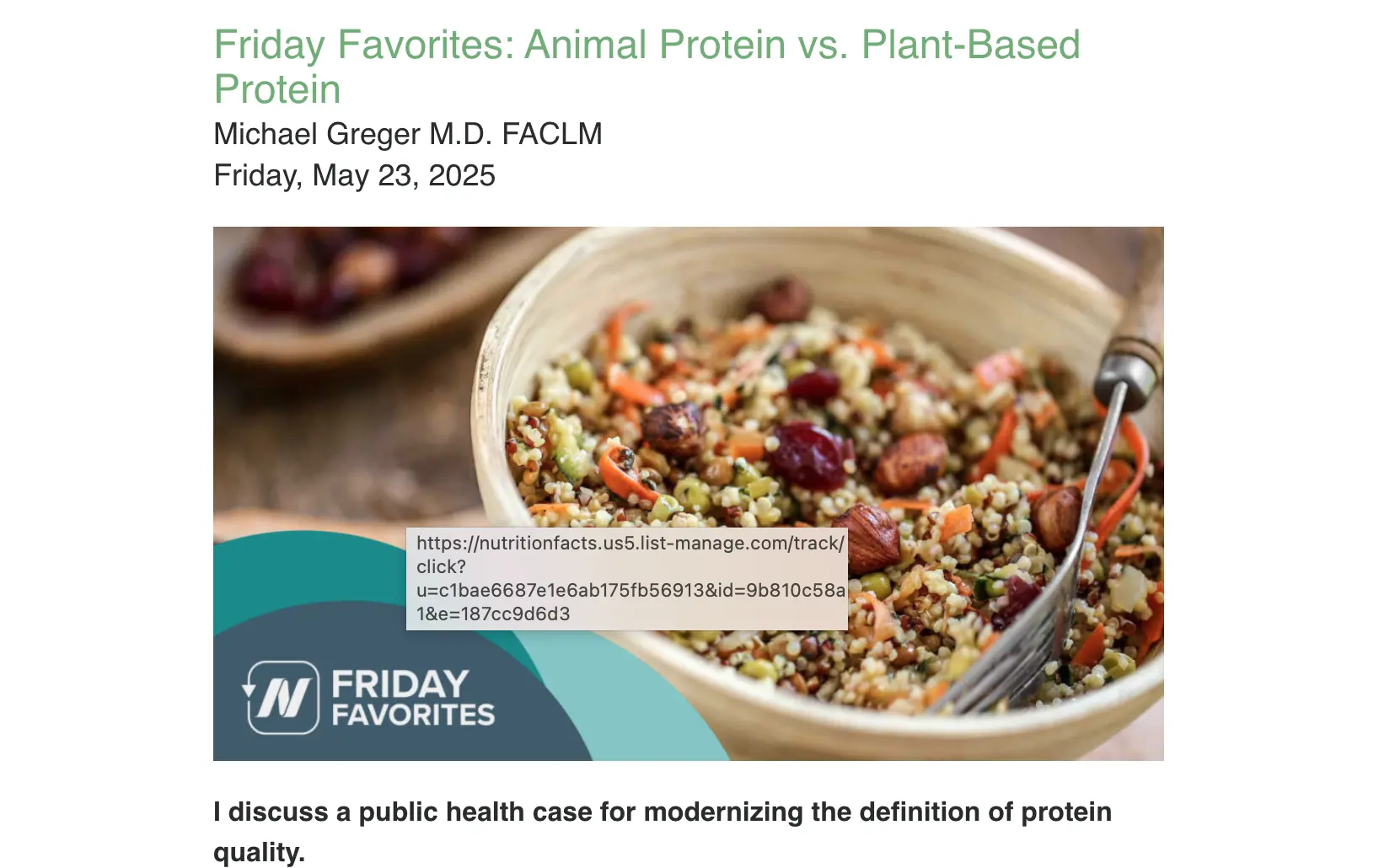 Friday Favorites: Animal Protein vs. Plant-Based Protein

Michael Greger M.D. FACLM

Friday, May 23, 2025

https://nutritionfacts.us5.list-manage.com/track/click?u=c1bae6687e1e6ab175fb56913&id=9b810c58a1&e=187cc9d6d3

N FRIDAY FAVORITES

I discuss a public health case for modernizing the definition of protein quality.